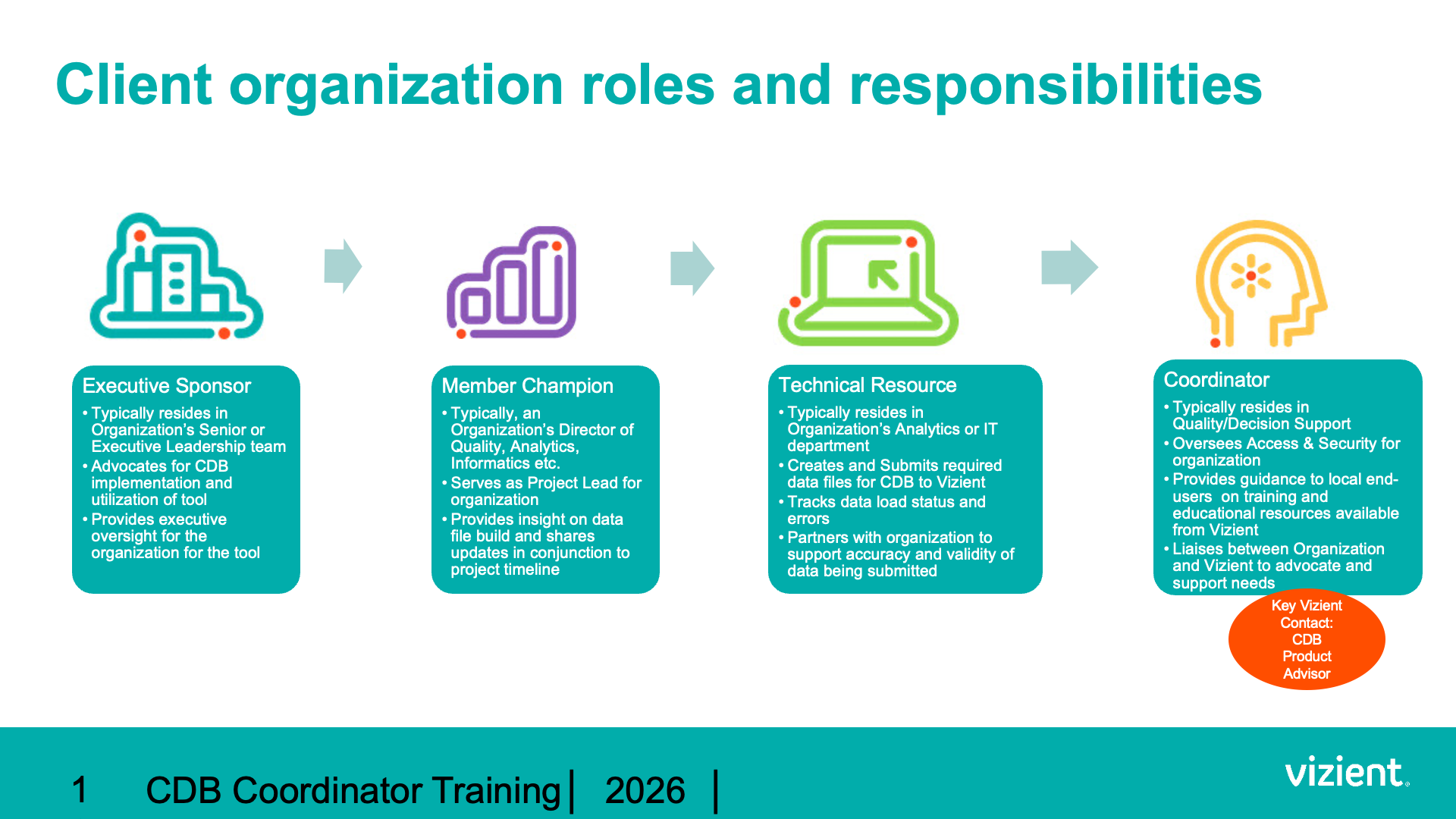 Client organization roles and responsibilities

Executive Sponsor

• Typically resides in Organization's Senior or Executive Leadership team
• Advocates for CDB implementation and utilization of tool
• Provides executive oversight for the organization for the tool

Member Champion

• Typically, an Organization's Director of Quality, Analytics, Informatics etc.
• Serves as Project Lead for organization
• Provides insight on data file build and shares updates in conjunction to project timeline

Technical Resource

• Typically resides in Organization's Analytics or IT department
• Creates and Submits required data files for CDB to Vizient
• Tracks data load status and errors
• Partners with organization to support accuracy and validity of data being submitted

Coordinator

• Typically resides in Quality/Decision Support
• Oversees Access & Security for organization
• Provides guidance to local end-users on training and educational resources available from Vizient
• Liaises between Organization and Vizient to advocate and support needs

Key Vizient Contact: CDB Product Advisor

1 CDB Coordinator Training | 2026 |

vizient.